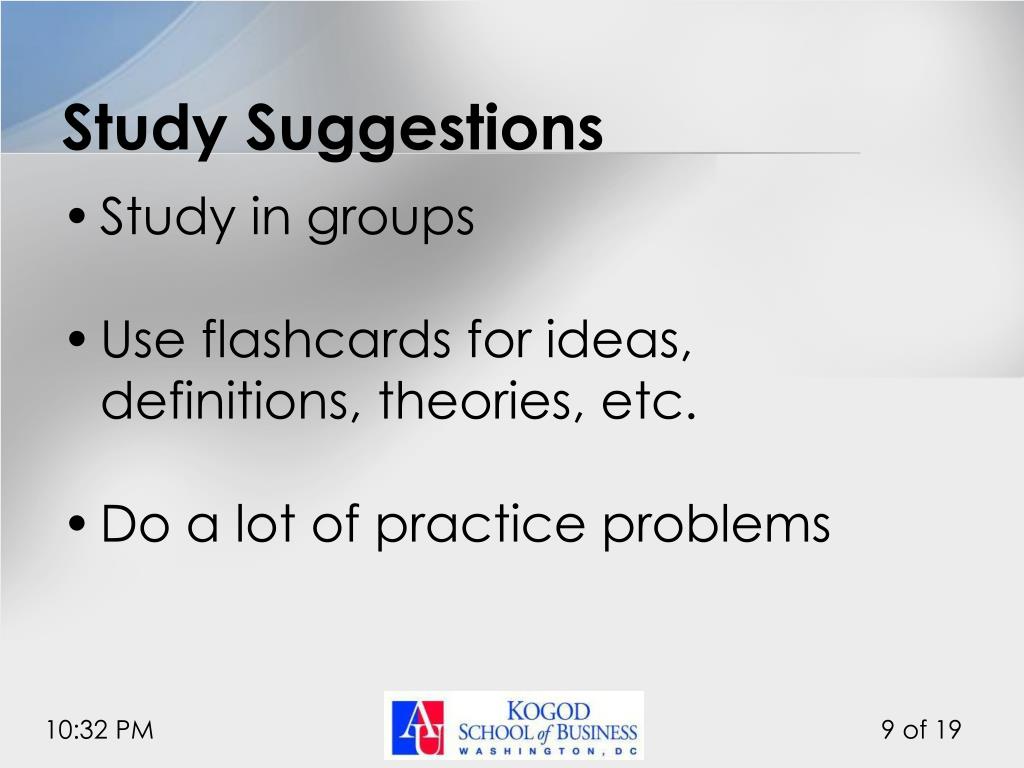 Study Suggestions

• Study in groups

• Use flashcards for ideas, definitions, theories, etc.

• Do a lot of practice problems

10:32 PM

AU KOGOD SCHOOL of BUSINESS WASHINGTON, DC

9 of 19